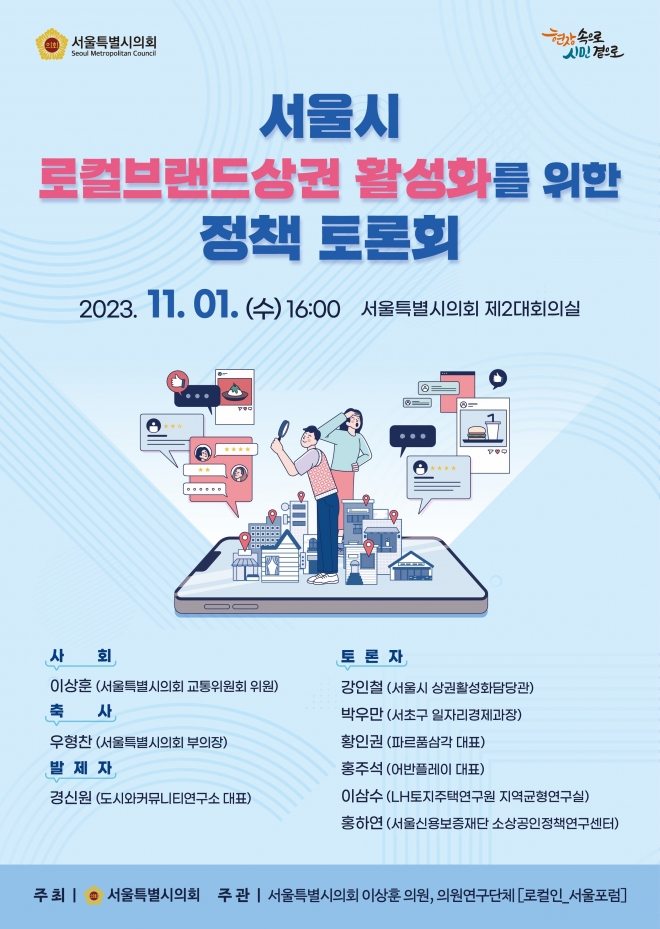 서울특별시의회
Seoul Metropolitan Council

현장 속으로 시민 곁으로

서울시
로컬브랜드상권 활성화를 위한
정책 토론회

2023. 11. 01. (수) 16:00 서울특별시의회 제2대회의실

사 회
이상훈 (서울특별시의회 교통위원회 위원)

축 사
우형찬 (서울특별시의회 부의장)

발 제 자
경신원 (도시와커뮤니티연구소 대표)

토 론 자
강인철 (서울시 상권활성화담당관)
박우만 (서초구 일자리경제과장)
황인권 (파르품삼각 대표)
홍주석 (어반플레이 대표)
이삼수 (LH토지주택연구원 지역균형연구실)
홍하연 (서울신용보증재단 소상공인정책연구센터)

주 최 | 서울특별시의회 주 관 | 서울특별시의회 이상훈 의원, 의원연구단체 [로컬인_서울포럼]